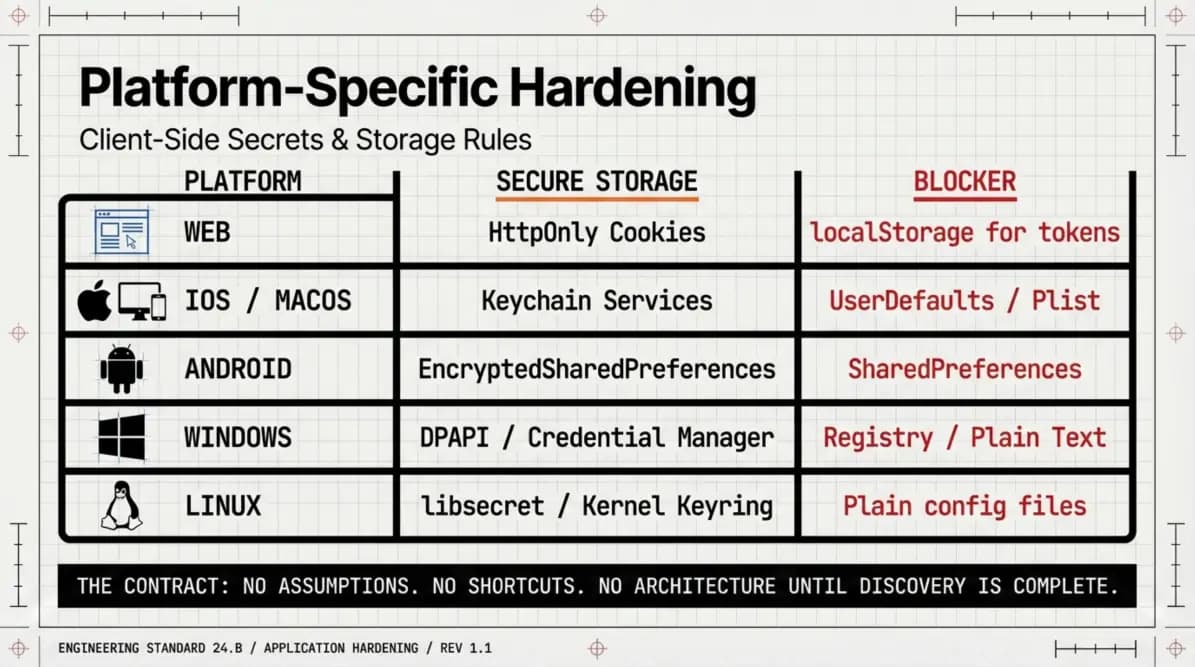 Platform-Specific Hardening

Client-Side Secrets & Storage Rules

| PLATFORM | SECURE STORAGE | BLOCKER |
|---|---|---|
| WEB | HttpOnly Cookies | localStorage for tokens |
| IOS / MACOS | Keychain Services | UserDefaults / Plist |
| ANDROID | EncryptedSharedPreferences | SharedPreferences |
| WINDOWS | DPAPI / Credential Manager | Registry / Plain Text |
| LINUX | libsecret / Kernel Keyring | Plain config files |

THE CONTRACT: NO ASSUMPTIONS. NO SHORTCUTS. NO ARCHITECTURE UNTIL DISCOVERY IS COMPLETE.

ENGINEERING STANDARD 24.B / APPLICATION HARDENING / REV 1.1